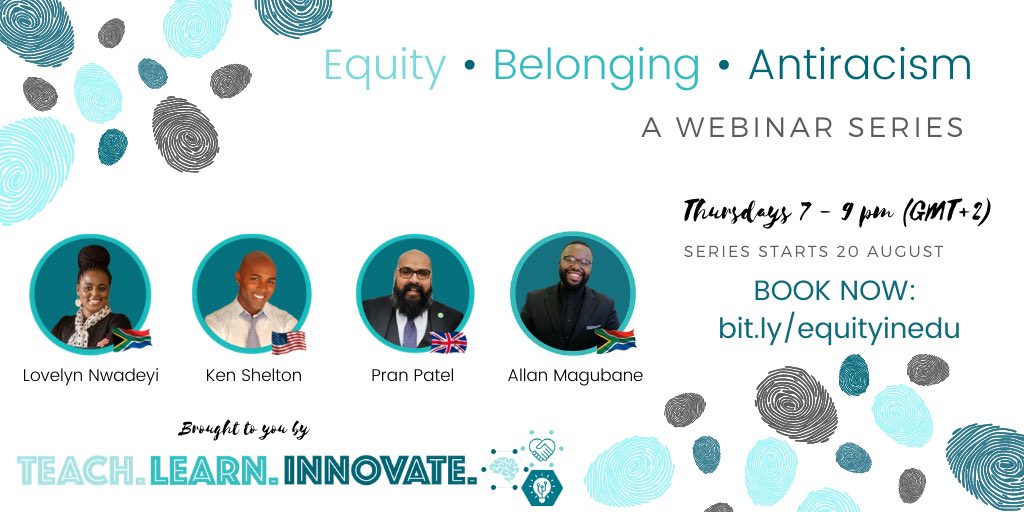 Equity • Belonging • Antiracism

A WEBINAR SERIES

Thursdays 7 - 9 pm (GMT+2)

SERIES STARTS 20 AUGUST

BOOK NOW:
bit.ly/equityinedu

Lovelyn Nwadeyi

Ken Shelton

Pran Patel

Allan Magubane

Brought to you by

TEACH. LEARN. INNOVATE.